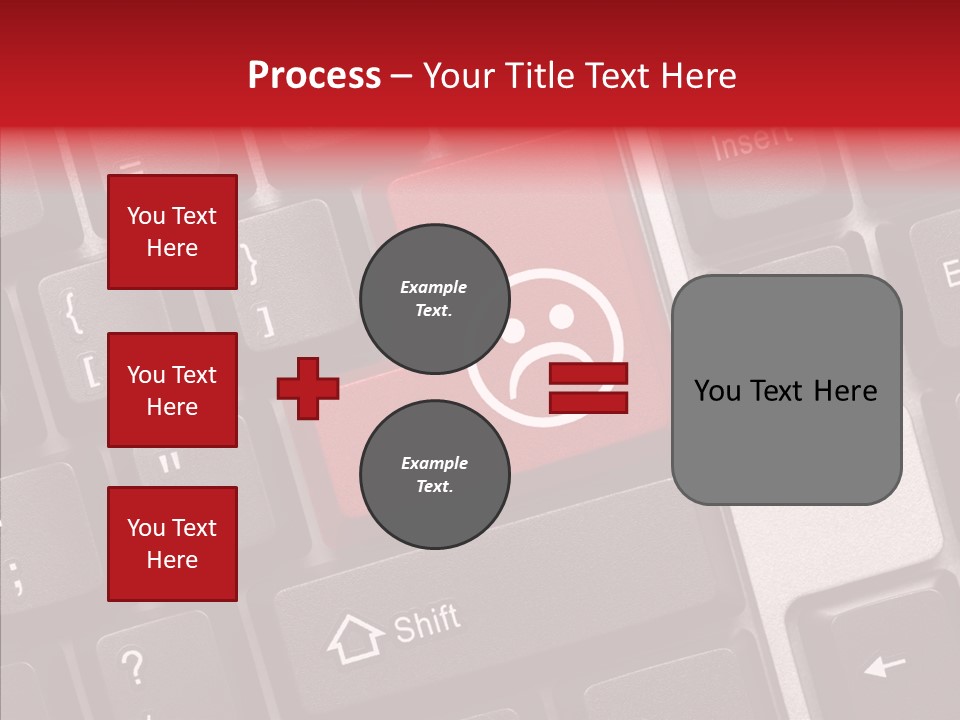 Process – Your Title Text Here

You Text Here

You Text Here

You Text Here

Example Text.

Example Text.

You Text Here

Insert

Shift